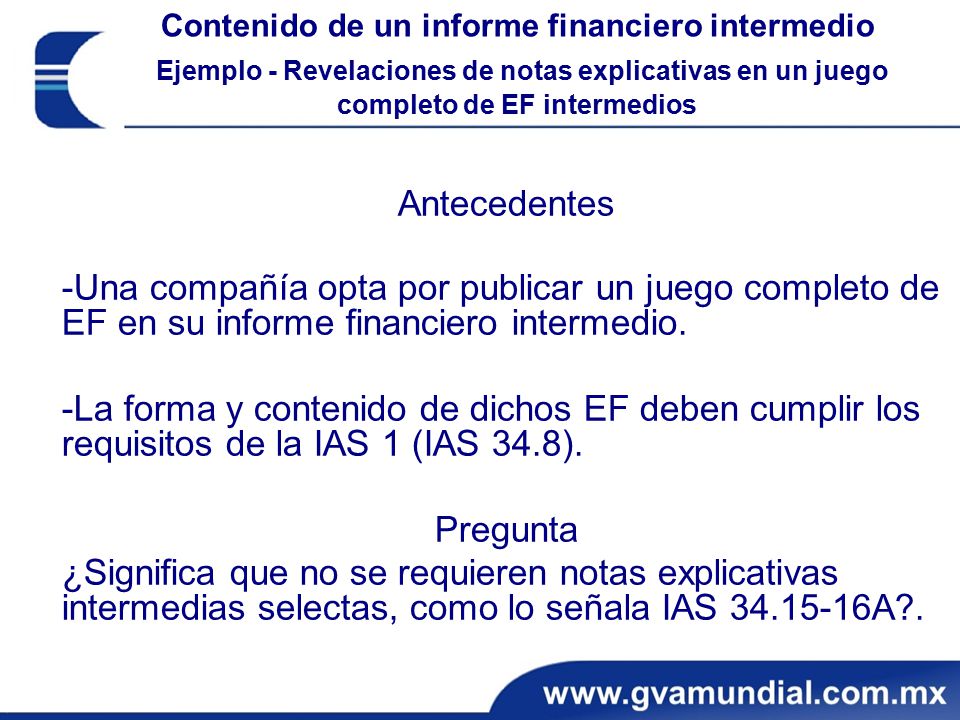 Contenido de un informe financiero intermedio

Ejemplo - Revelaciones de notas explicativas en un juego completo de EF intermedios

Antecedentes

-Una compañía opta por publicar un juego completo de EF en su informe financiero intermedio.

-La forma y contenido de dichos EF deben cumplir los requisitos de la IAS 1 (IAS 34.8).

Pregunta

¿Significa que no se requieren notas explicativas intermedias selectas, como lo señala IAS 34.15-16A?.

www.gvamundial.com.mx